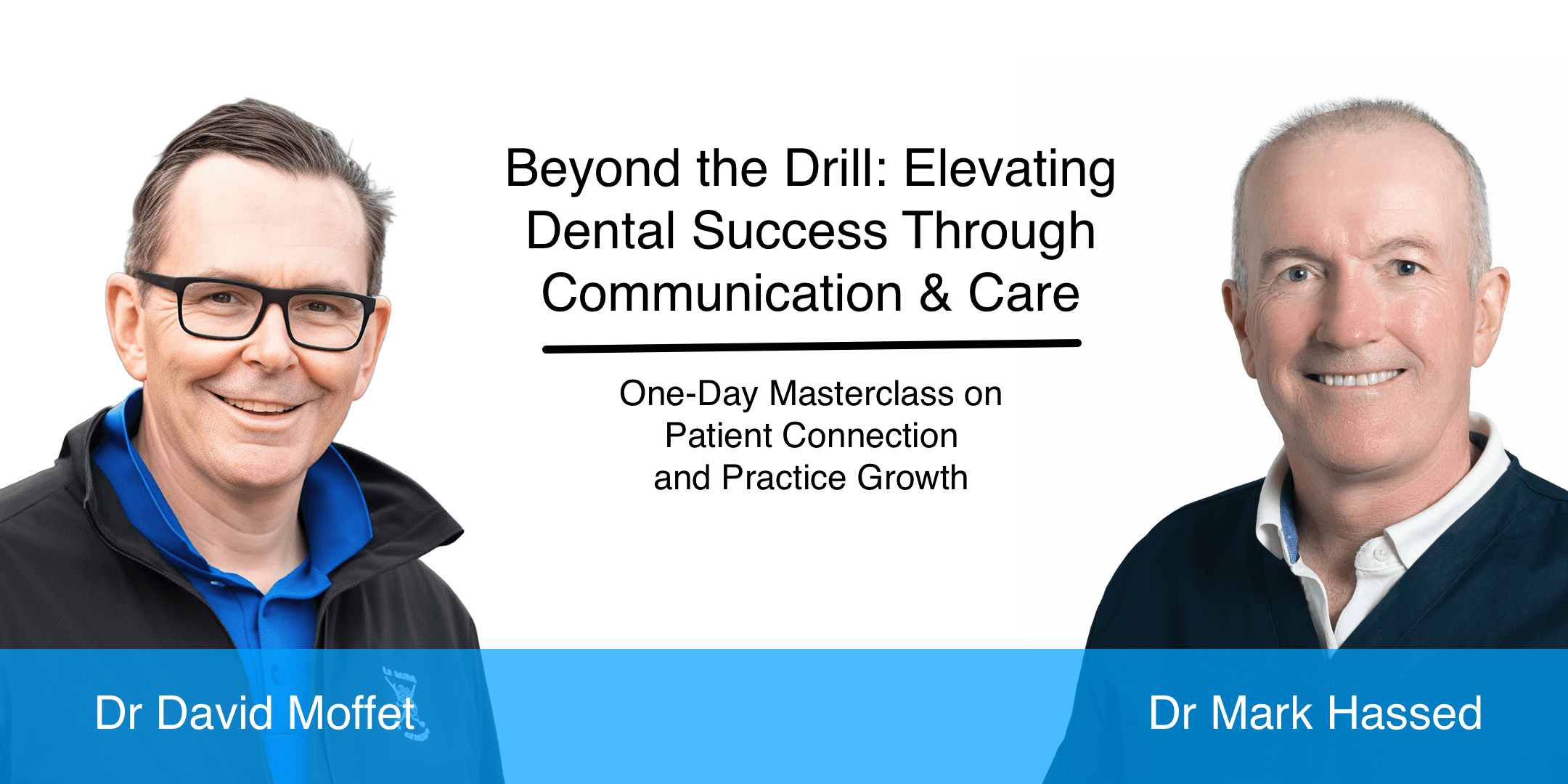 Beyond the Drill: Elevating Dental Success Through Communication & Care

One-Day Masterclass on Patient Connection and Practice Growth

Dr David Moffet

Dr Mark Hassed